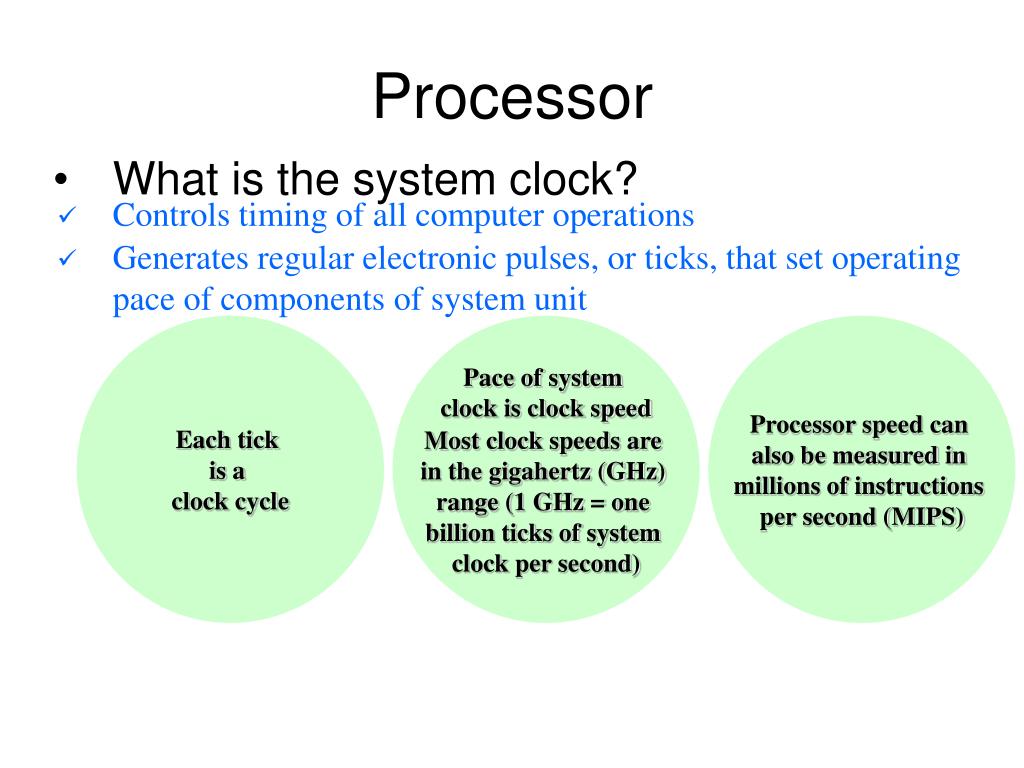 Processor

• What is the system clock?

✓ Controls timing of all computer operations

✓ Generates regular electronic pulses, or ticks, that set operating pace of components of system unit

Each tick is a clock cycle

Pace of system clock is clock speed Most clock speeds are in the gigahertz (GHz) range (1 GHz = one billion ticks of system clock per second)

Processor speed can also be measured in millions of instructions per second (MIPS)